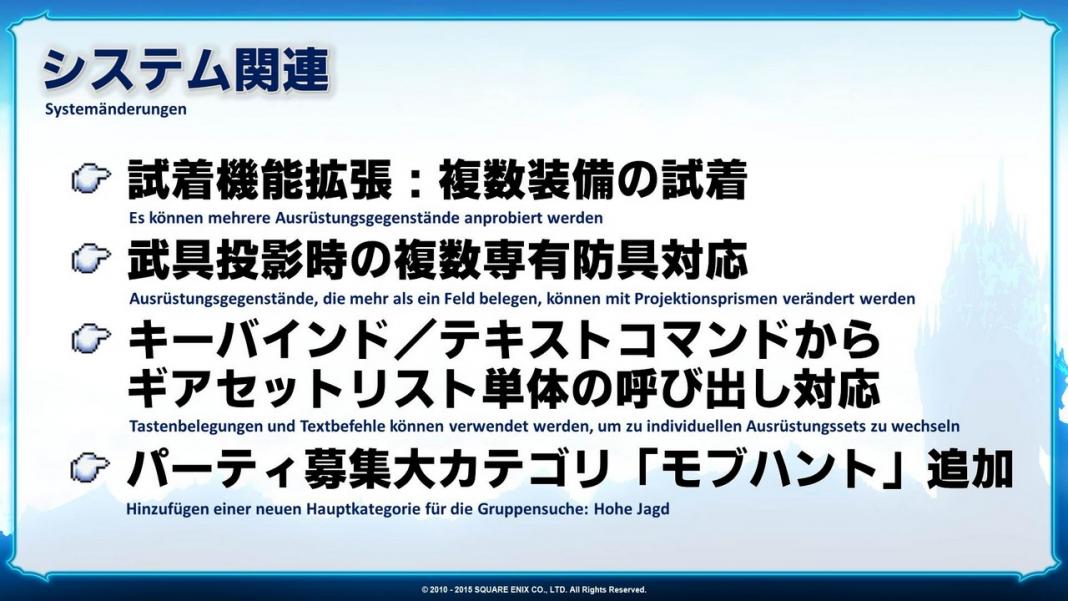 システム関連
Systemänderungen

試着機能拡張：複数装備の試着
Es können mehrere Ausrüstungsgegenstände anprobiert werden

武具投影時の複数専有防具対応
Ausrüstungsgegenstände, die mehr als ein Feld belegen, können mit Projektionsprismen verändert werden

キーバインド／テキストコマンドから
ギアセットリスト単体の呼び出し対応
Tastenbelegungen und Textbefehle können verwendet werden, um zu individuellen Ausrüstungssets zu wechseln

パーティ募集大カテゴリ「モブハント」追加
Hinzufügen einer neuen Hauptkategorie für die Gruppensuche: Hohe Jagd

© 2010 - 2015 SQUARE ENIX CO., LTD. All Rights Reserved.